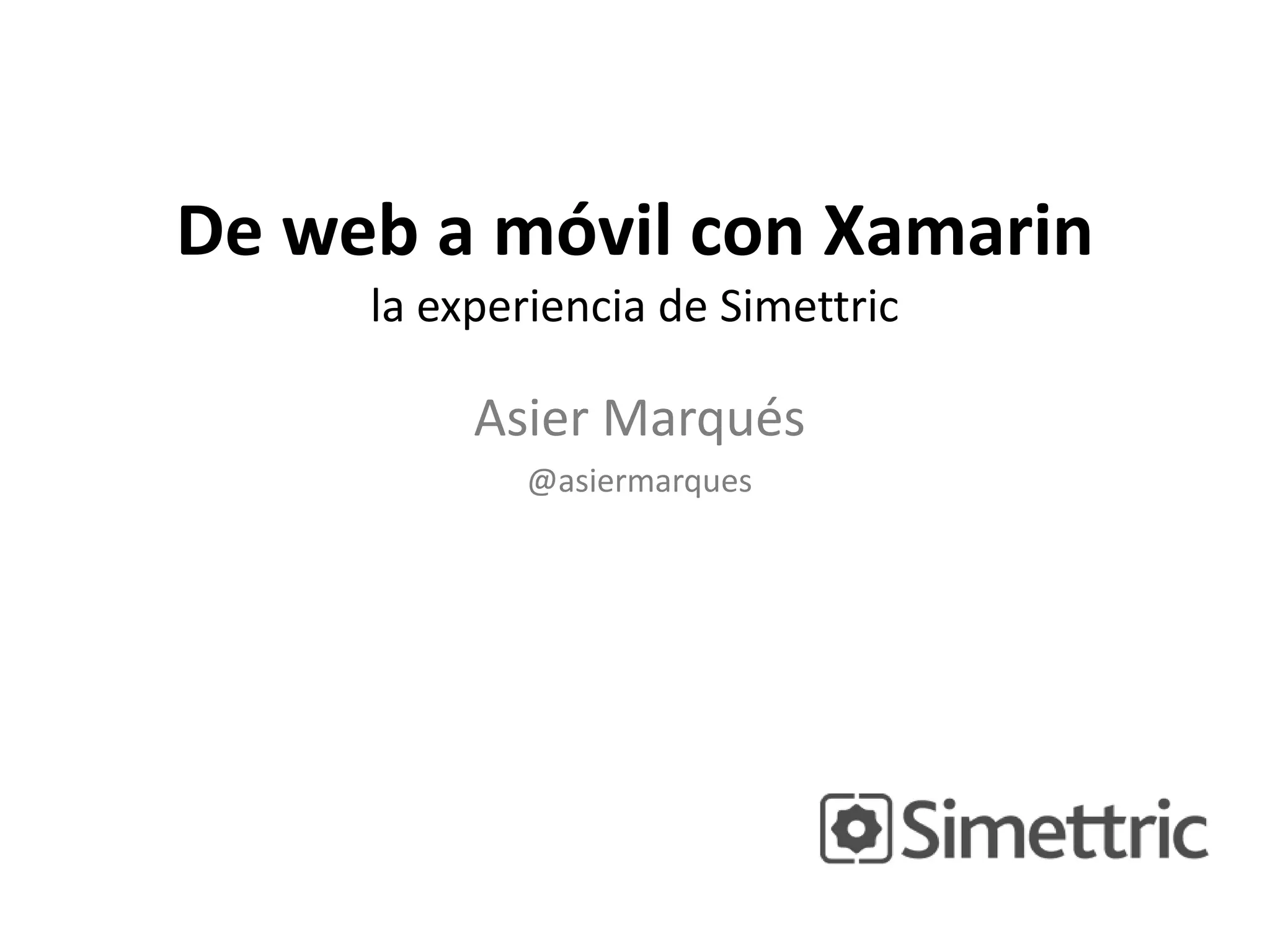 De web a móvil con Xamarin
la experiencia de Simettric

Asier Marqués

@asiermarques

Simettric